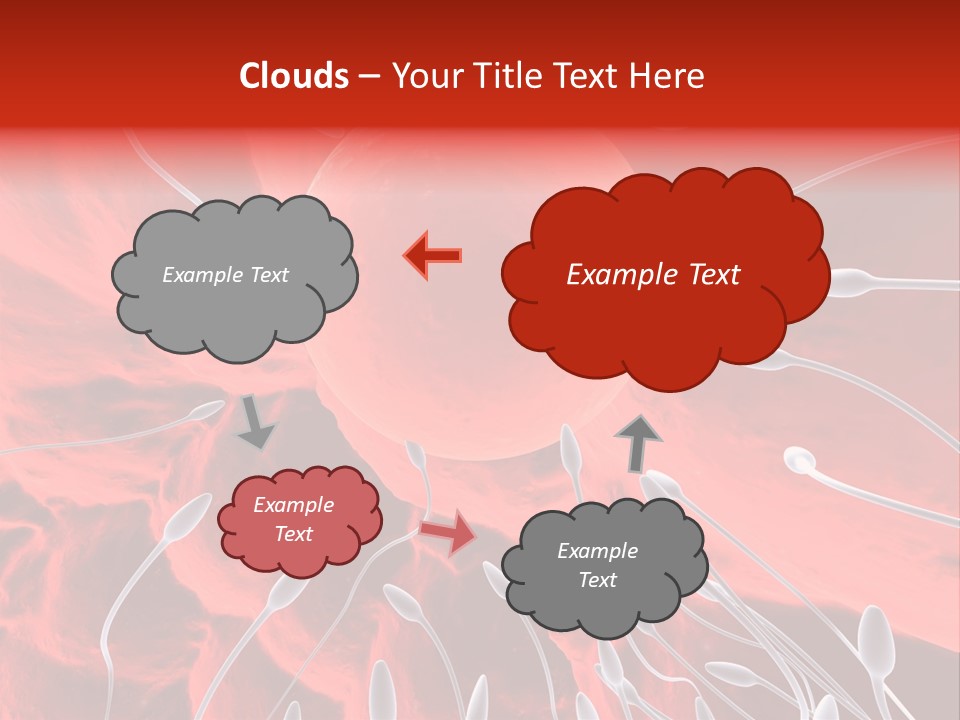 Clouds – Your Title Text Here

Example Text

Example Text

Example Text

Example Text